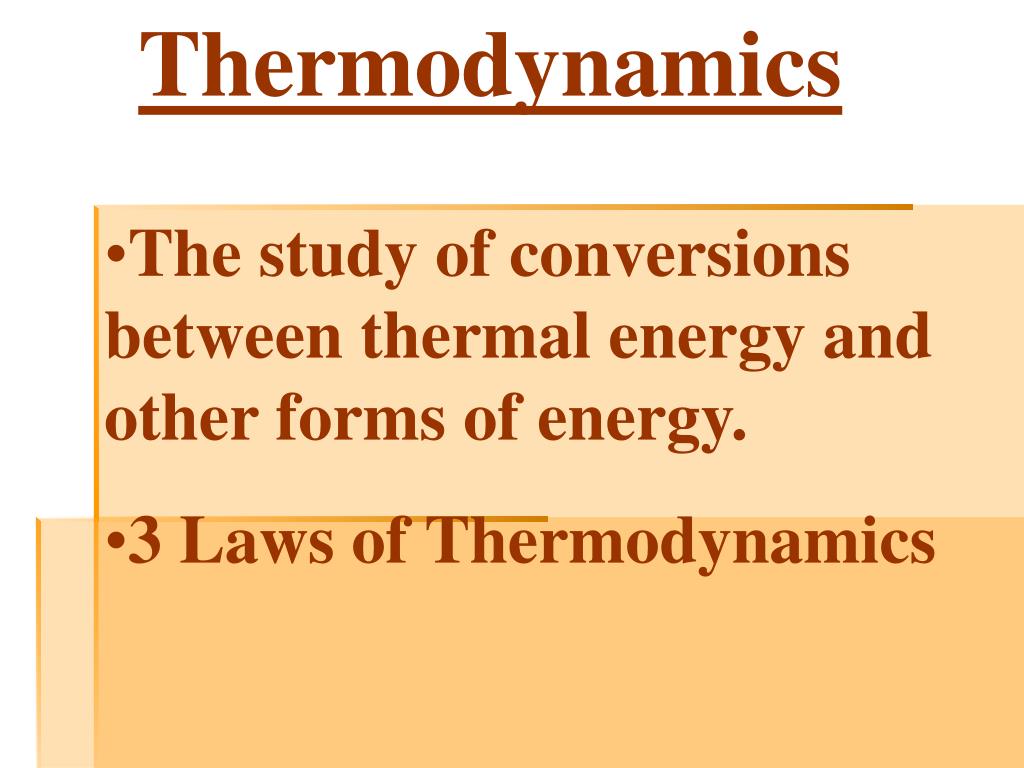 Thermodynamics

•The study of conversions between thermal energy and other forms of energy.

•3 Laws of Thermodynamics